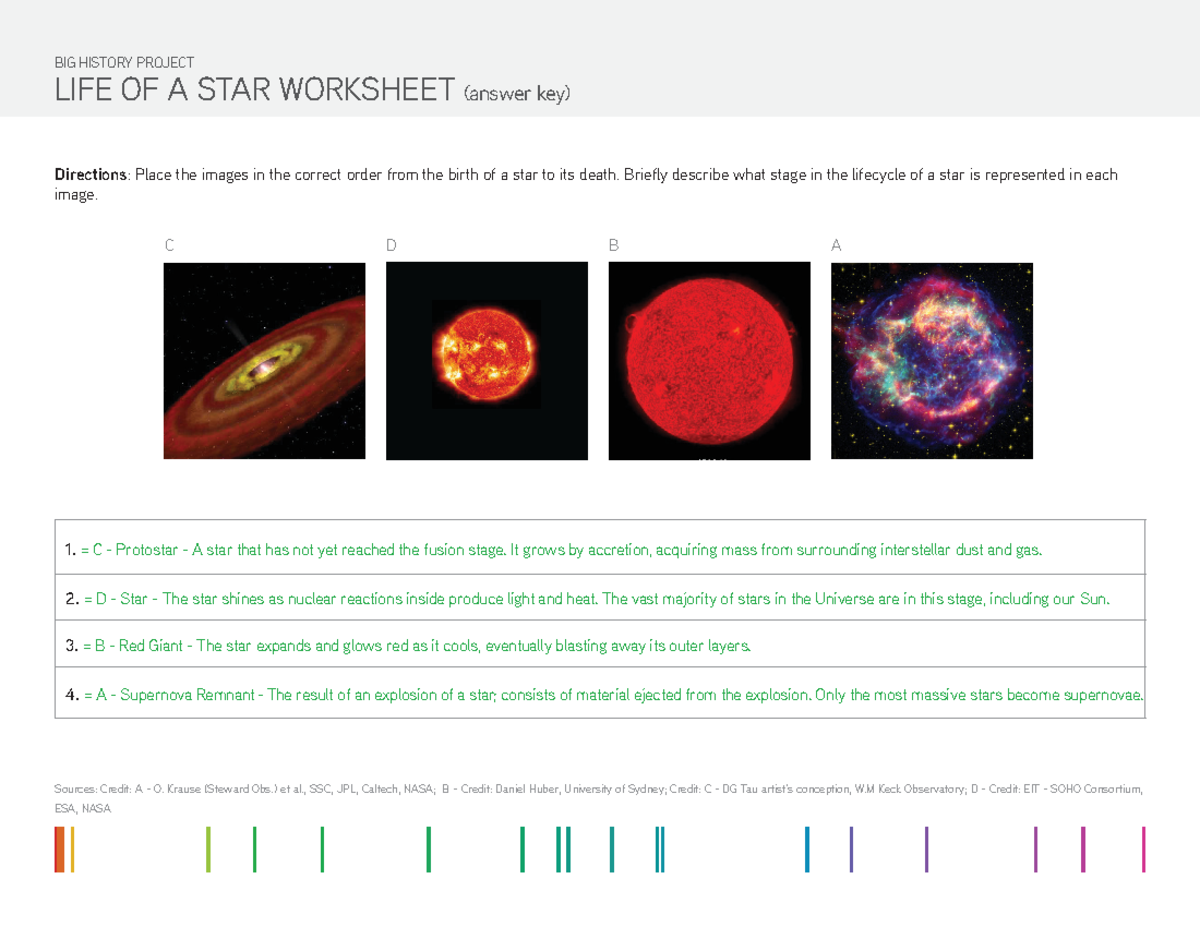 BIG HISTORY PROJECT
LIFE OF A STAR WORKSHEET (answer key)

Directions: Place the images in the correct order from the birth of a star to its death. Briefly describe what stage in the lifecycle of a star is represented in each image.

C D B A

| |
|---|
| 1. = C - Protostar - A star that has not yet reached the fusion stage. It grows by accretion, acquiring mass from surrounding interstellar dust and gas. |
| 2. = D - Star - The star shines as nuclear reactions inside produce light and heat. The vast majority of stars in the Universe are in this stage, including our Sun. |
| 3. = B - Red Giant - The star expands and glows red as it cools, eventually blasting away its outer layers. |
| 4. = A - Supernova Remnant - The result of an explosion of a star; consists of material ejected from the explosion. Only the most massive stars become supernovae. |

Sources: Credit: A - O. Krause (Steward Obs.) et al., SSC, JPL, Caltech, NASA; B - Credit: Daniel Huber, University of Sydney; Credit: C - DG Tau artist's conception, W.M Keck Observatory; D - Credit: EIT - SOHO Consortium, ESA, NASA